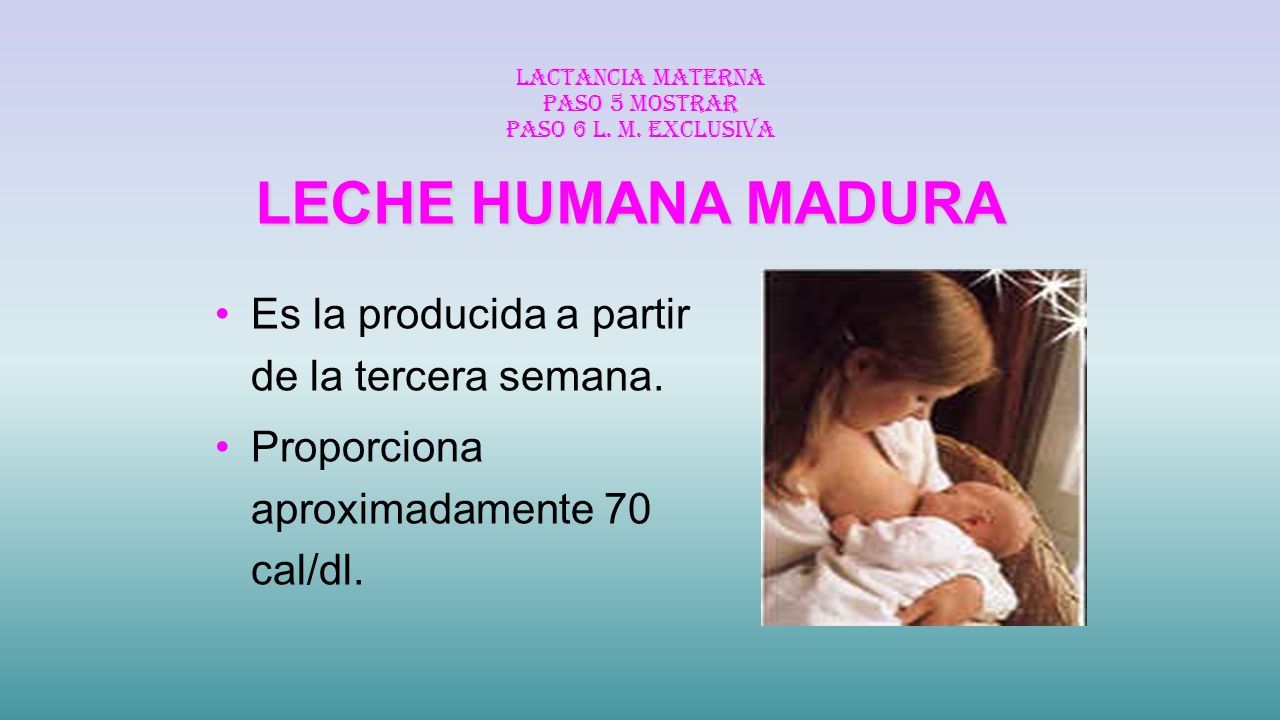 LACTANCIA MATERNA
PASO 5 MOSTRAR
PASO 6 L. M. EXCLUSIVA

LECHE HUMANA MADURA

• Es la producida a partir de la tercera semana.
• Proporciona aproximadamente 70 cal/dl.